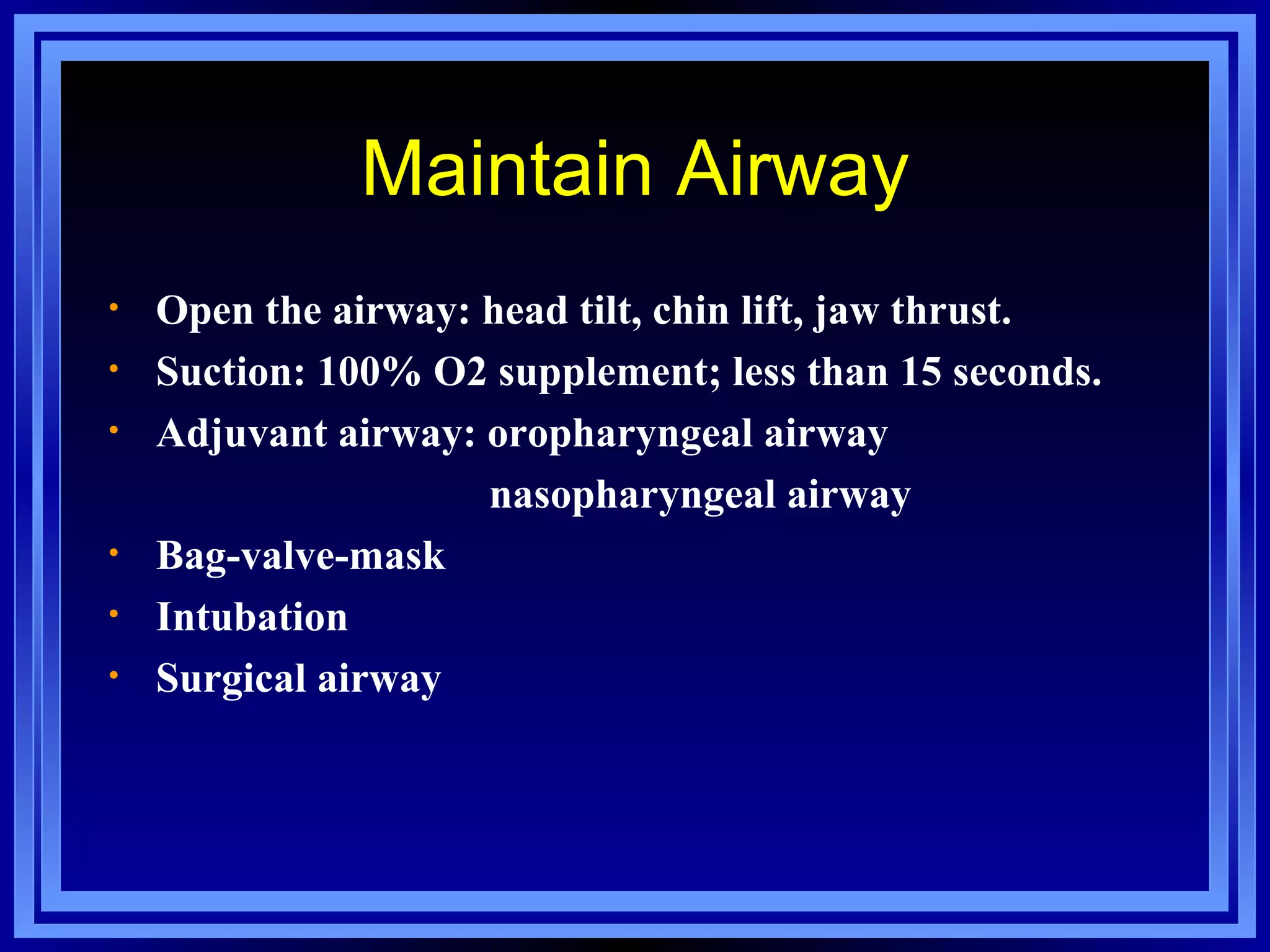 Maintain Airway

• Open the airway: head tilt, chin lift, jaw thrust.
• Suction: 100% O2 supplement; less than 15 seconds.
• Adjuvant airway: oropharyngeal airway
nasopharyngeal airway
• Bag-valve-mask
• Intubation
• Surgical airway